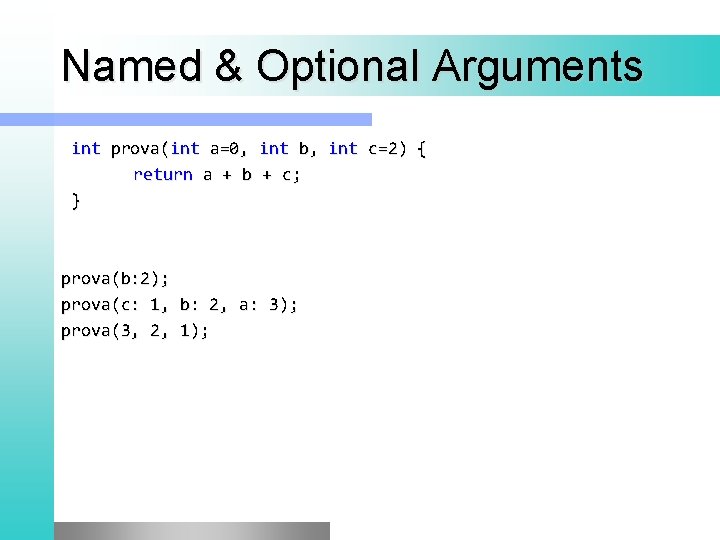 Named & Optional Arguments

int prova(int a=0, int b, int c=2) {
    return a + b + c;
}

prova(b:2);
prova(c: 1, b: 2, a: 3);
prova(3, 2, 1);